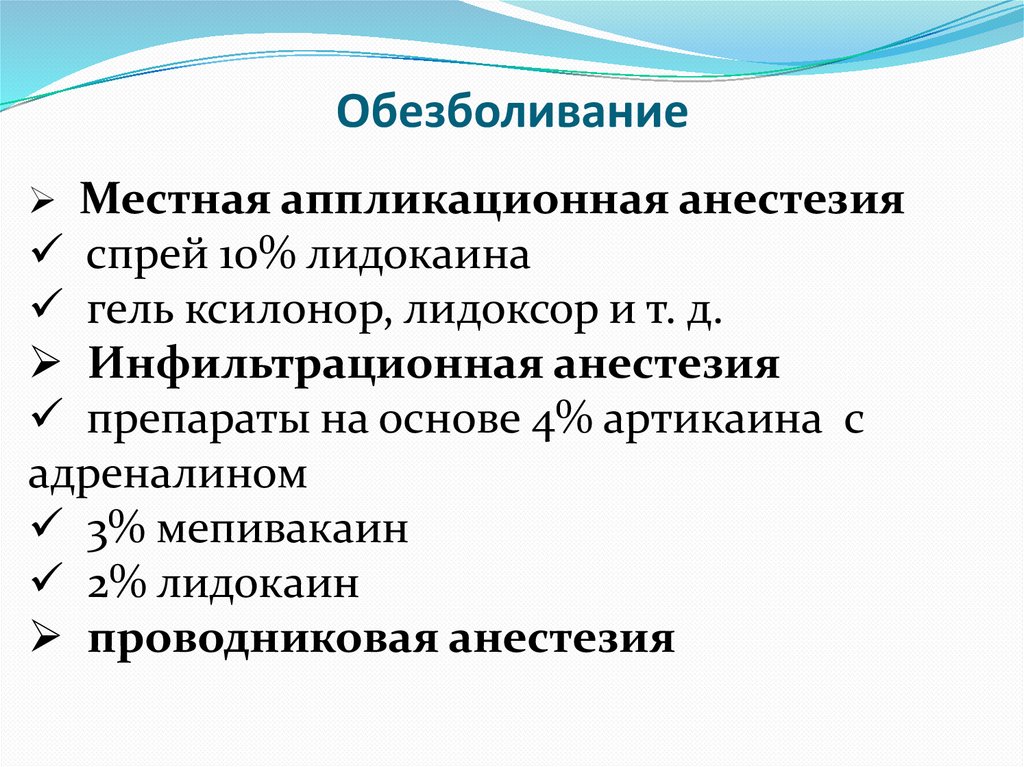 Обезболивание

➢ Местная аппликационная анестезия
✓ спрей 10% лидокаина
✓ гель ксилонор, лидоксор и т. д.
➢ Инфильтрационная анестезия
✓ препараты на основе 4% артикаина с адреналином
✓ 3% мепивакаин
✓ 2% лидокаин
➢ проводниковая анестезия